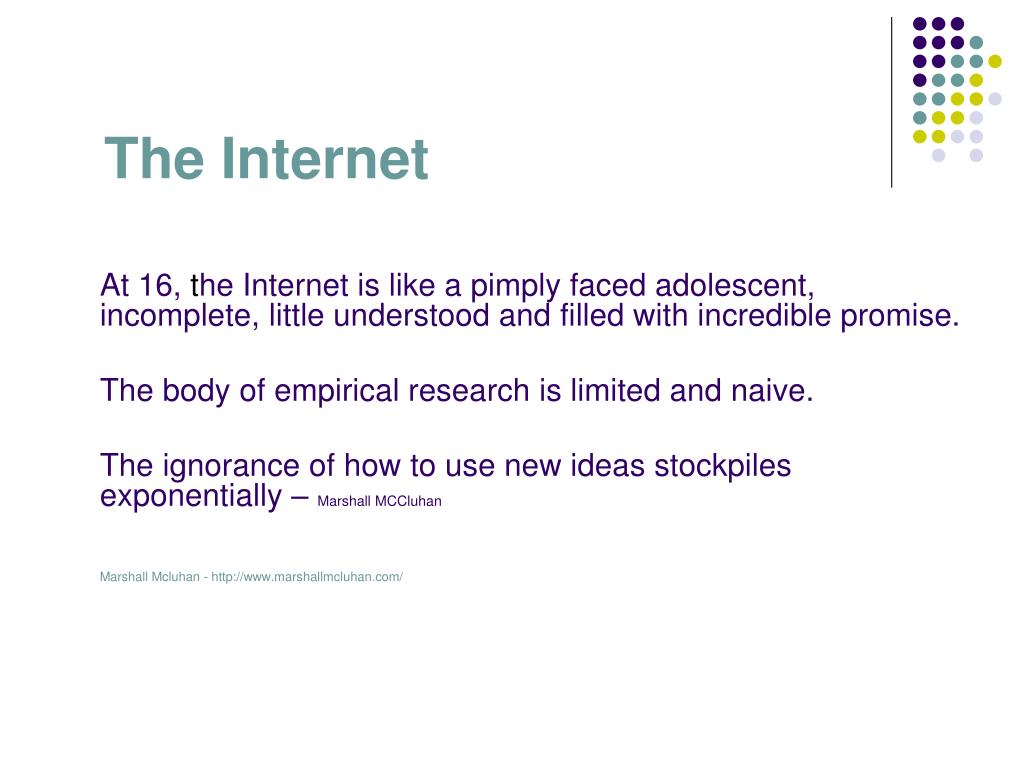 The Internet

At 16, the Internet is like a pimply faced adolescent, incomplete, little understood and filled with incredible promise.

The body of empirical research is limited and naive.

The ignorance of how to use new ideas stockpiles exponentially – Marshall MCCluhan

Marshall Mcluhan - http://www.marshallmcluhan.com/